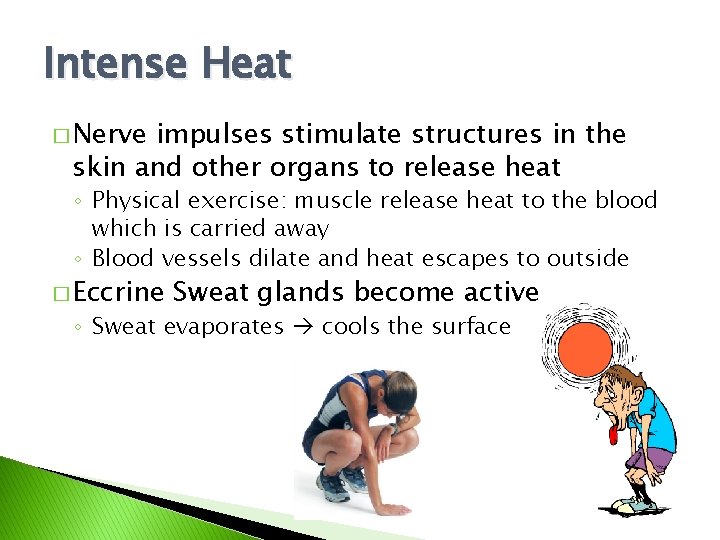 Intense Heat

□ Nerve impulses stimulate structures in the skin and other organs to release heat

◦ Physical exercise: muscle release heat to the blood which is carried away
◦ Blood vessels dilate and heat escapes to outside

□ Eccrine Sweat glands become active

◦ Sweat evaporates → cools the surface